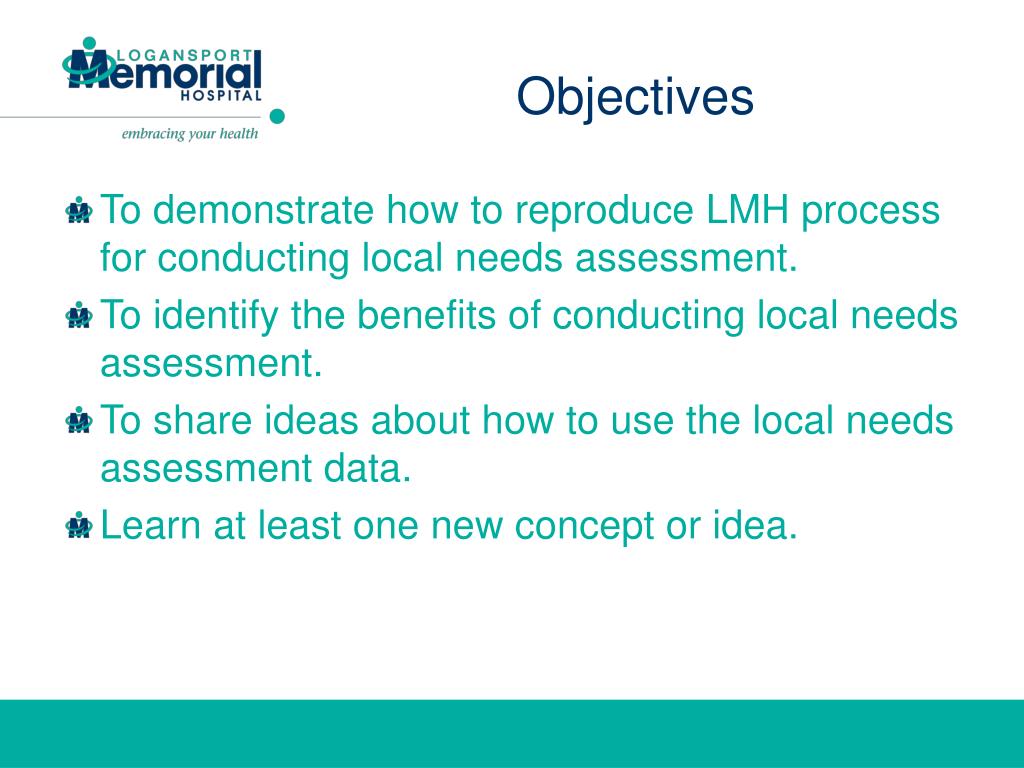 LOGANSPORT
Memorial
HOSPITAL
embracing your health

Objectives

To demonstrate how to reproduce LMH process for conducting local needs assessment.

To identify the benefits of conducting local needs assessment.

To share ideas about how to use the local needs assessment data.

Learn at least one new concept or idea.